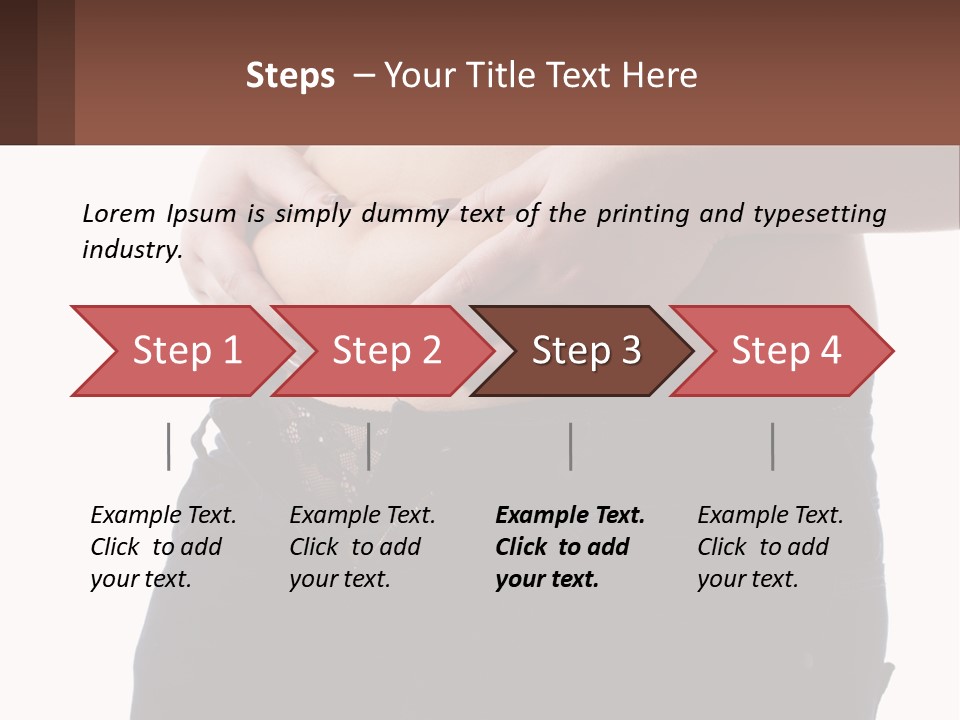 Steps – Your Title Text Here

Lorem Ipsum is simply dummy text of the printing and typesetting industry.

Step 1

Step 2

Step 3

Step 4

Example Text. Click to add your text.

Example Text. Click to add your text.

Example Text. Click to add your text.

Example Text. Click to add your text.